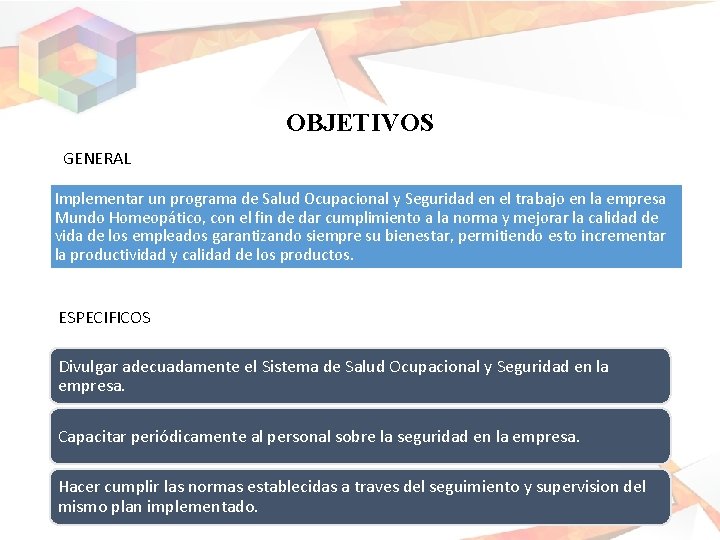 OBJETIVOS

GENERAL

Implementar un programa de Salud Ocupacional y Seguridad en el trabajo en la empresa Mundo Homeopático, con el fin de dar cumplimiento a la norma y mejorar la calidad de vida de los empleados garantizando siempre su bienestar, permitiendo esto incrementar la productividad y calidad de los productos.

ESPECIFICOS

Divulgar adecuadamente el Sistema de Salud Ocupacional y Seguridad en la empresa.

Capacitar periódicamente al personal sobre la seguridad en la empresa.

Hacer cumplir las normas establecidas a traves del seguimiento y supervision del mismo plan implementado.